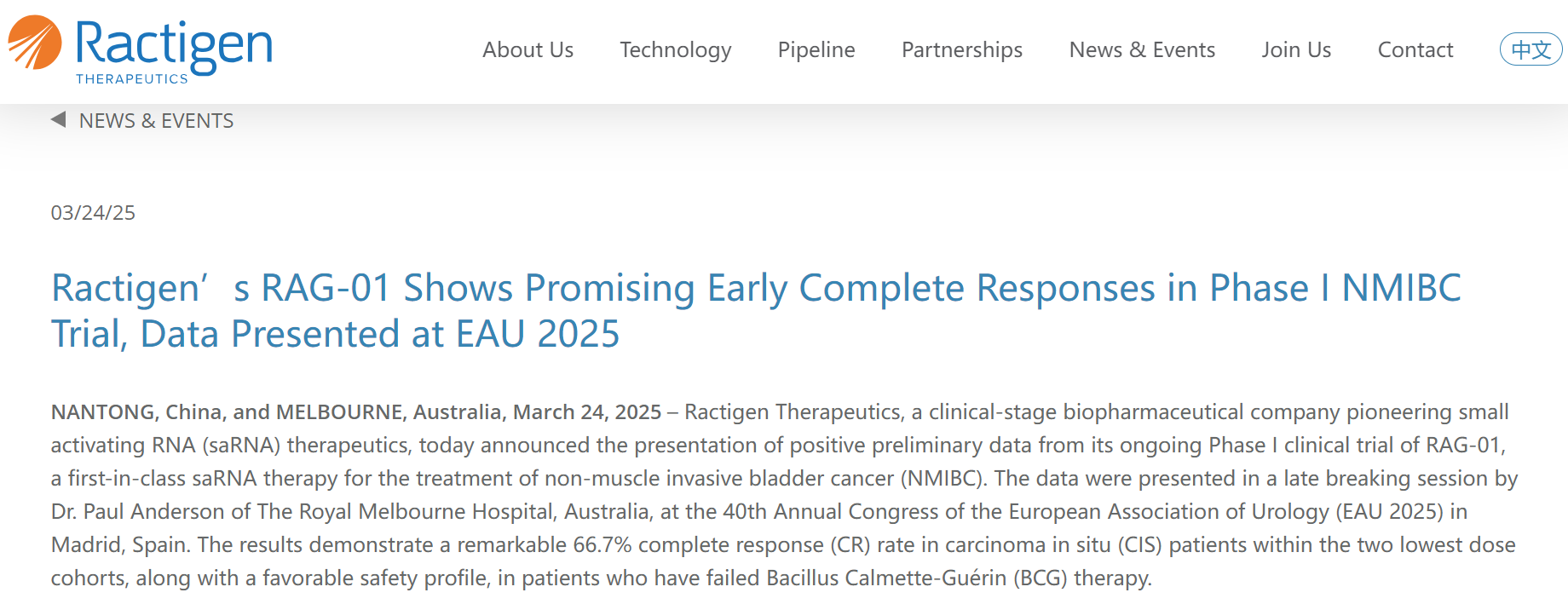 Ractigen
THERAPEUTICS

About Us Technology Pipeline Partnerships News & Events Join Us Contact 中文

NEWS & EVENTS

03/24/25

Ractigen’ s RAG-01 Shows Promising Early Complete Responses in Phase I NMIBC Trial, Data Presented at EAU 2025

NANTONG, China, and MELBOURNE, Australia, March 24, 2025 – Ractigen Therapeutics, a clinical-stage biopharmaceutical company pioneering small activating RNA (saRNA) therapeutics, today announced the presentation of positive preliminary data from its ongoing Phase I clinical trial of RAG-01, a first-in-class saRNA therapy for the treatment of non-muscle invasive bladder cancer (NMIBC). The data were presented in a late breaking session by Dr. Paul Anderson of The Royal Melbourne Hospital, Australia, at the 40th Annual Congress of the European Association of Urology (EAU 2025) in Madrid, Spain. The results demonstrate a remarkable 66.7% complete response (CR) rate in carcinoma in situ (CIS) patients within the two lowest dose cohorts, along with a favorable safety profile, in patients who have failed Bacillus Calmette-Guérin (BCG) therapy.